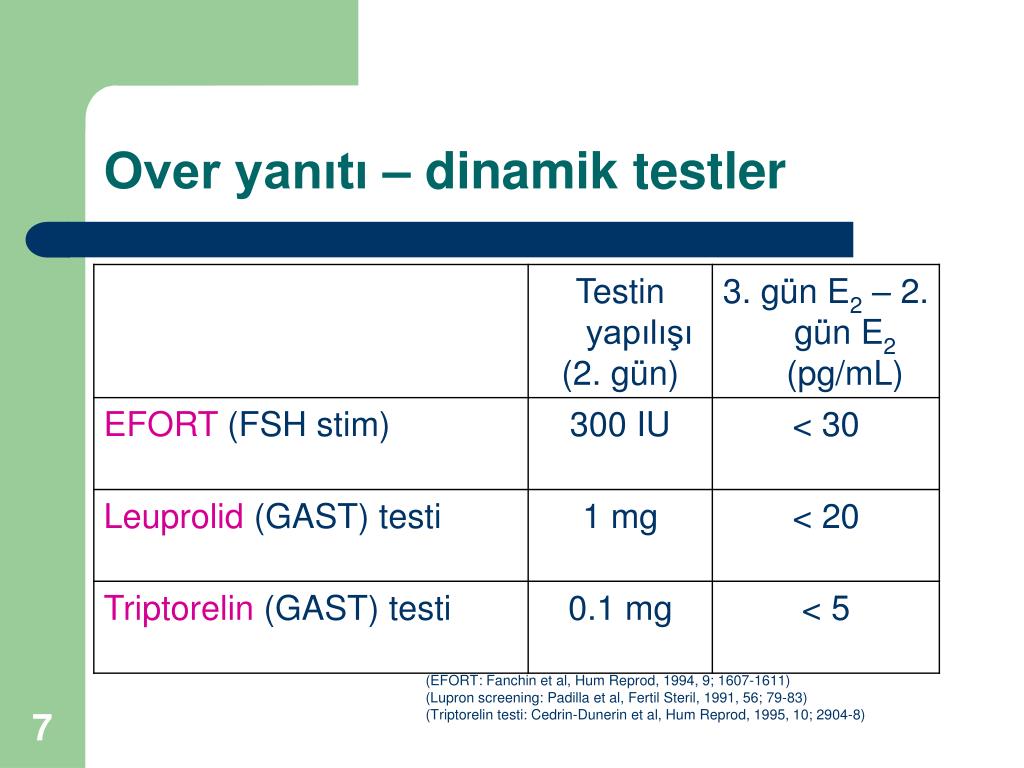 Over yanıtı – dinamik testler

|  | Testin yapılışı (2. gün) | 3. gün $E_2$ – 2. gün $E_2$ (pg/mL) |
|---|---|---|
| EFORT (FSH stim) | 300 IU | < 30 |
| Leuprolid (GAST) testi | 1 mg | < 20 |
| Triptorelin (GAST) testi | 0.1 mg | < 5 |

(EFORT: Fanchin et al, Hum Reprod, 1994, 9; 1607-1611)
(Lupron screening: Padilla et al, Fertil Steril, 1991, 56; 79-83)
(Triptorelin testi: Cedrin-Dunerin et al, Hum Reprod, 1995, 10; 2904-8)

7